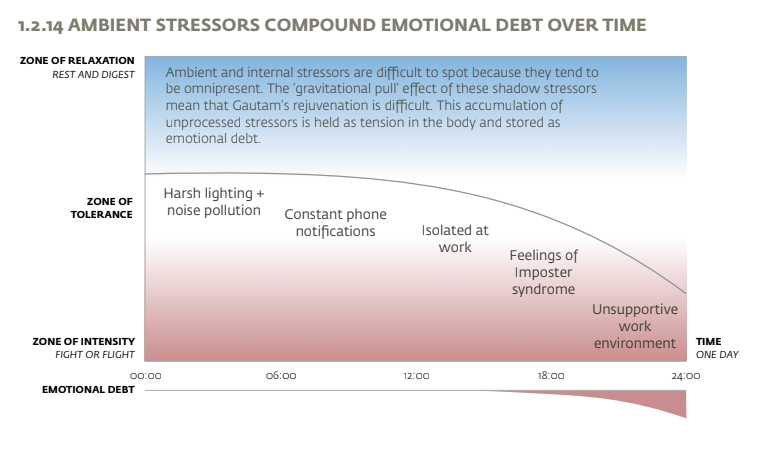 1.2.14 AMBIENT STRESSORS COMPOUND EMOTIONAL DEBT OVER TIME

ZONE OF RELAXATION
REST AND DIGEST

Ambient and internal stressors are difficult to spot because they tend to be omnipresent. The 'gravitational pull' effect of these shadow stressors mean that Gautam's rejuvenation is difficult. This accumulation of unprocessed stressors is held as tension in the body and stored as emotional debt.

ZONE OF TOLERANCE

Harsh lighting + noise pollution

Constant phone notifications

Isolated at work

Feelings of Imposter syndrome

Unsupportive work environment

ZONE OF INTENSITY
FIGHT OR FLIGHT

TIME
ONE DAY

00:00 06:00 12:00 18:00 24:00

EMOTIONAL DEBT